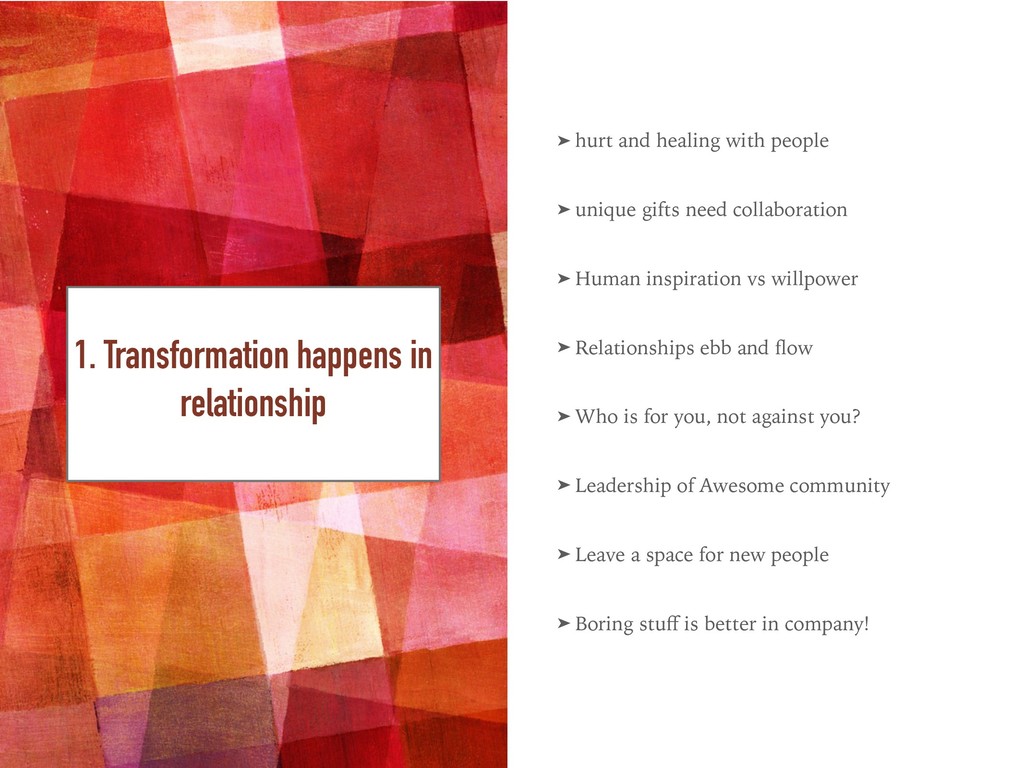 1. Transformation happens in relationship

➤ hurt and healing with people

➤ unique gifts need collaboration

➤ Human inspiration vs willpower

➤ Relationships ebb and flow

➤ Who is for you, not against you?

➤ Leadership of Awesome community

➤ Leave a space for new people

➤ Boring stuff is better in company!